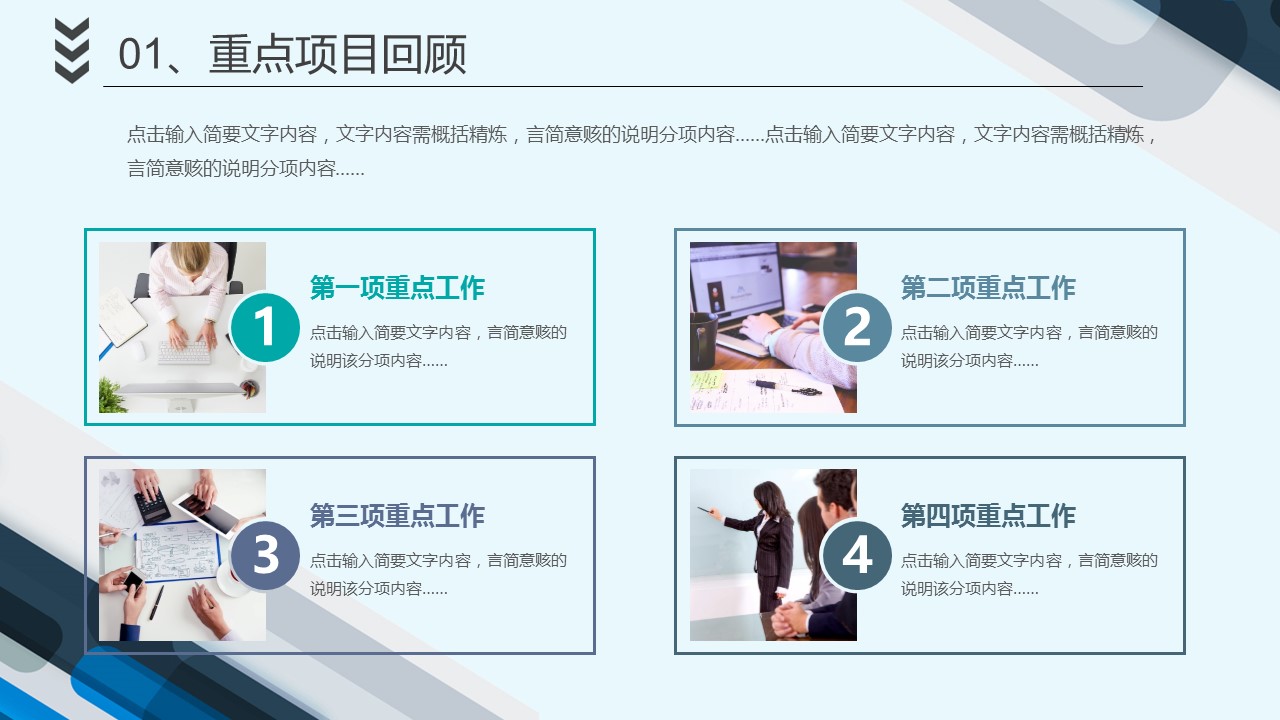 01、重点项目回顾

点击输入简要文字内容，文字内容需概括精炼，言简意赅的说明分项内容……点击输入简要文字内容，文字内容需概括精炼，言简意赅的说明分项内容……

1

第一项重点工作

点击输入简要文字内容，言简意赅的说明该分项内容……

2

第二项重点工作

点击输入简要文字内容，言简意赅的说明该分项内容……

3

第三项重点工作

点击输入简要文字内容，言简意赅的说明该分项内容……

4

第四项重点工作

点击输入简要文字内容，言简意赅的说明该分项内容……